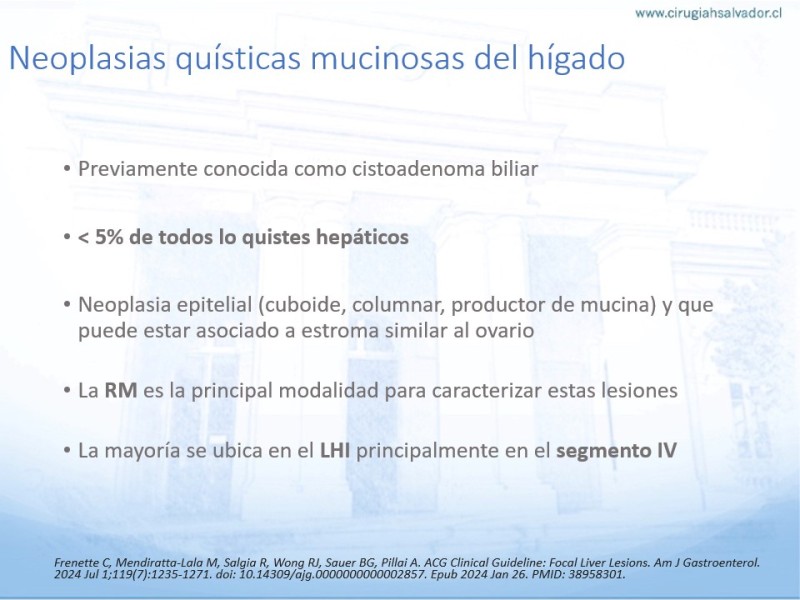 www.cirugiahsalvador.cl

Neoplasias quísticas mucinosas del hígado

• Previamente conocida como cistoadenoma biliar

• < 5% de todos lo quistes hepáticos

• Neoplasia epitelial (cuboide, columnar, productor de mucina) y que puede estar asociado a estroma similar al ovario

• La RM es la principal modalidad para caracterizar estas lesiones

• La mayoría se ubica en el LHI principalmente en el segmento IV

Frenette C, Mendiratta-Lala M, Salgia R, Wong RJ, Sauer BG, Pillai A. ACG Clinical Guideline: Focal Liver Lesions. Am J Gastroenterol. 2024 Jul 1;119(7):1235-1271. doi: 10.14309/ajg.0000000000002857. Epub 2024 Jan 26. PMID: 38958301.